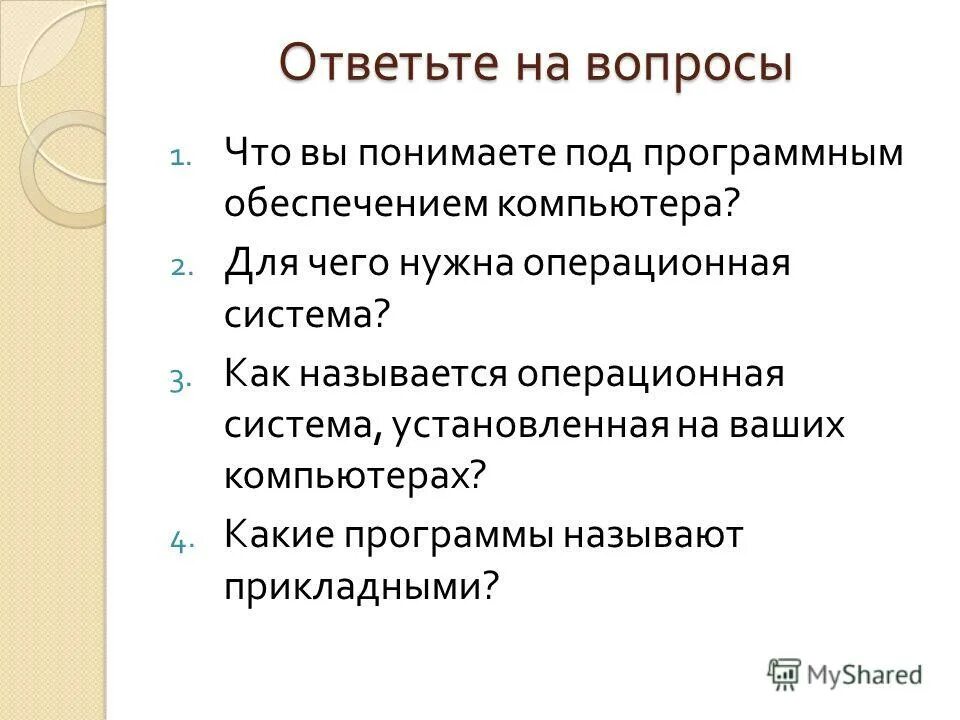 Ответьте на вопросы

1. Что вы понимаете под программным обеспечением компьютера?
2. Для чего нужна операционная система?
3. Как называется операционная система, установленная на ваших компьютерах?
4. Какие программы называют прикладными?

MyShared